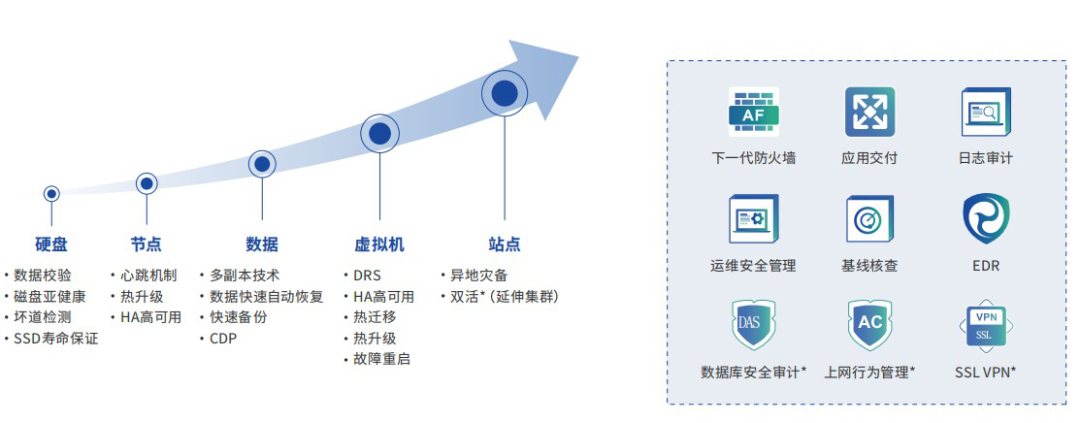 硬盘
• 数据校验
• 磁盘亚健康
• 坏道检测
• SSD寿命保证

节点
• 心跳机制
• 热升级
• HA高可用

数据
• 多副本技术
• 数据快速自动恢复
• 快速备份
• CDP

虚拟机
• DRS
• HA高可用
• 热迁移
• 热升级
• 故障重启

站点
• 异地灾备
• 双活*（延伸集群）

AF
下一代防火墙
应用交付
日志审计
运维安全管理
基线核查
EDR
DAS
数据库安全审计*
AC
上网行为管理*
VPN
SSL
SSL VPN*